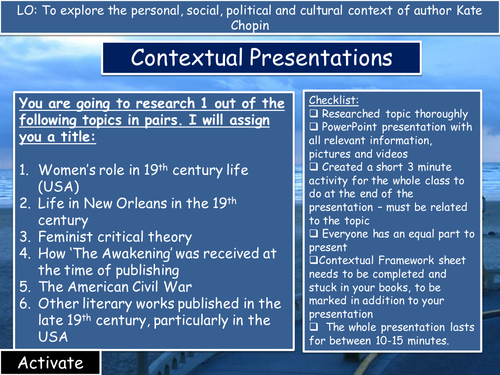 LO: To explore the personal, social, political and cultural context of author Kate Chopin

Contextual Presentations

You are going to research 1 out of the following topics in pairs. I will assign you a title:

1. Women's role in 19$^{th}$ century life (USA)
2. Life in New Orleans in the 19$^{th}$ century
3. Feminist critical theory
4. How 'The Awakening' was received at the time of publishing
5. The American Civil War
6. Other literary works published in the late 19$^{th}$ century, particularly in the USA

Checklist:
❑ Researched topic thoroughly
❑ PowerPoint presentation with all relevant information, pictures and videos
❑ Created a short 3 minute activity for the whole class to do at the end of the presentation – must be related to the topic
❑ Everyone has an equal part to present
❑Contextual Framework sheet needs to be completed and stuck in your books, to be marked in addition to your presentation
❑ The whole presentation lasts for between 10-15 minutes.

Activate